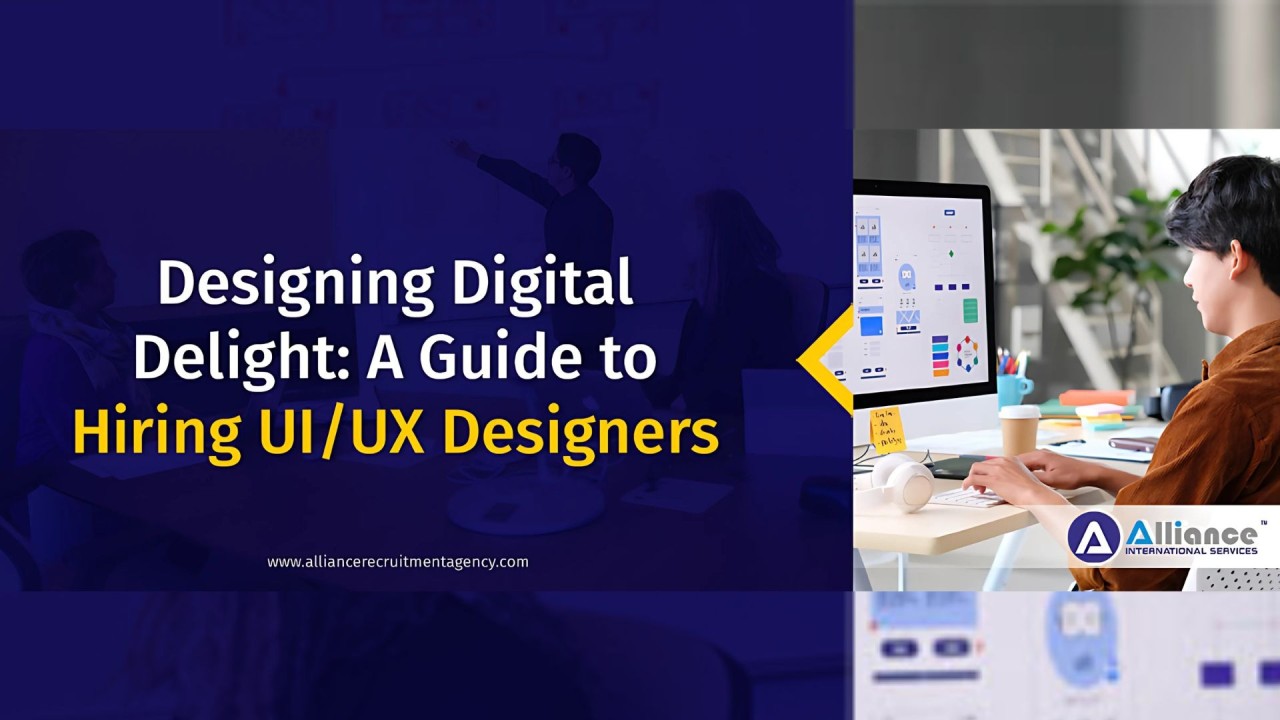 Designing Digital Delight: A Guide to Hiring UI/UX Designers

www.alliancerecruitmentagency.com

Alliance™
INTERNATIONAL SERVICES